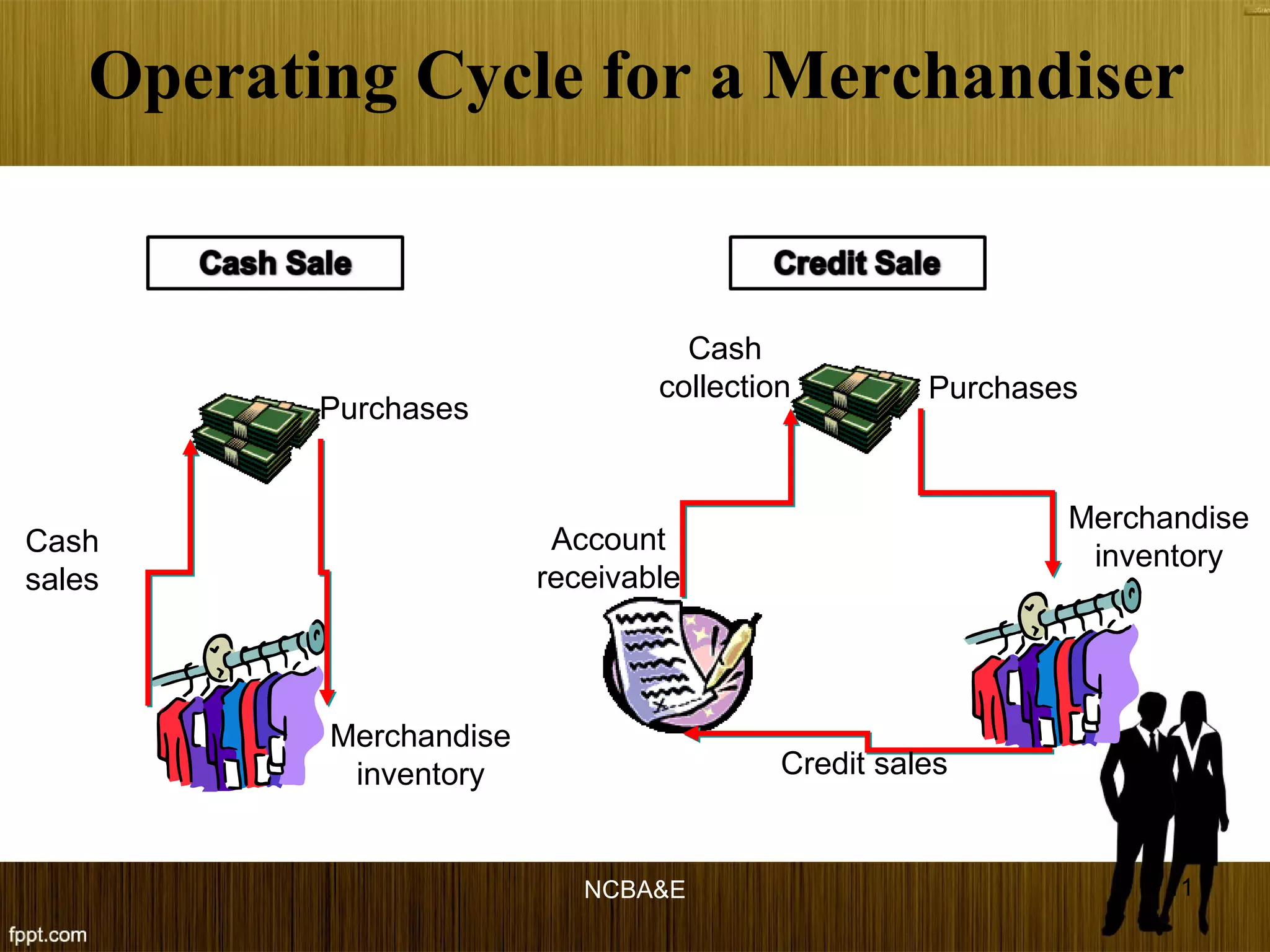 Operating Cycle for a Merchandiser

Cash Sale

Purchases

Cash sales

Merchandise inventory

Credit Sale

Cash collection

Purchases

Account receivable

Merchandise inventory

Credit sales

NCBA&E

1

fppt.com